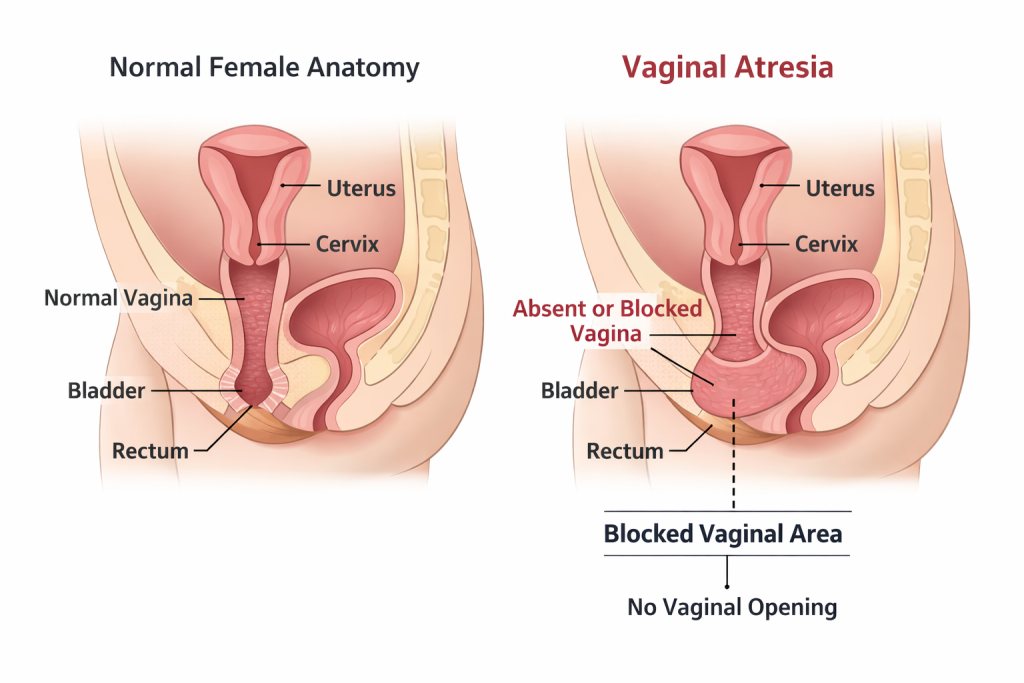 Normal Female Anatomy

Uterus
Cervix
Normal Vagina
Bladder
Rectum

Vaginal Atresia

Uterus
Cervix
Absent or Blocked Vagina
Bladder
Rectum

Blocked Vaginal Area

No Vaginal Opening